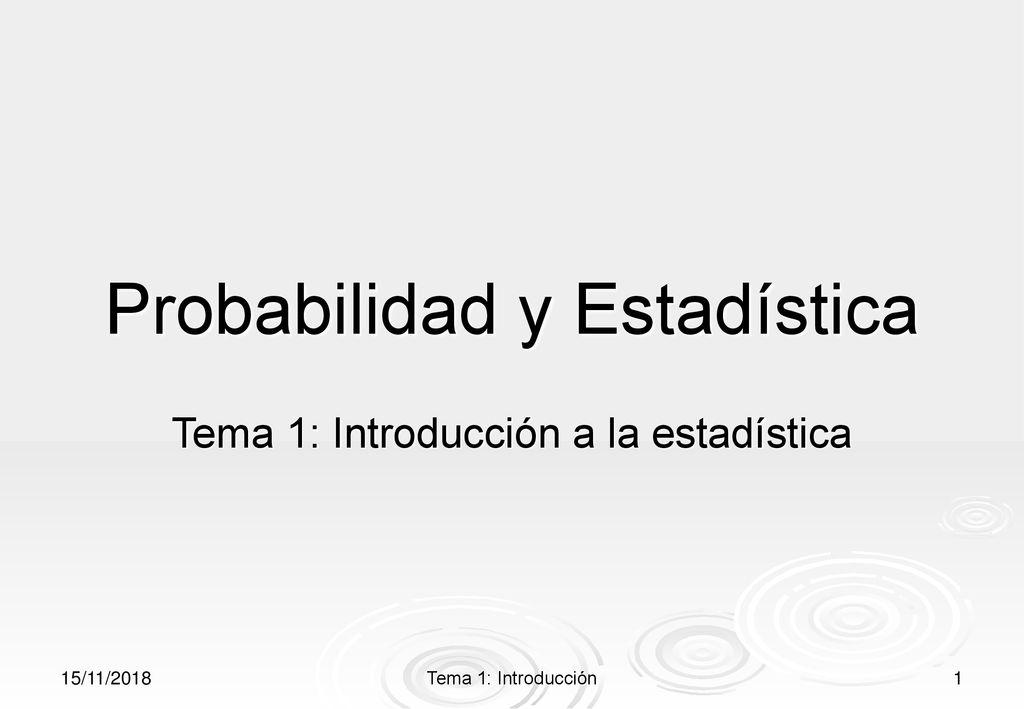 Probabilidad y Estadística

Tema 1: Introducción a la estadística

15/11/2018

Tema 1: Introducción

1